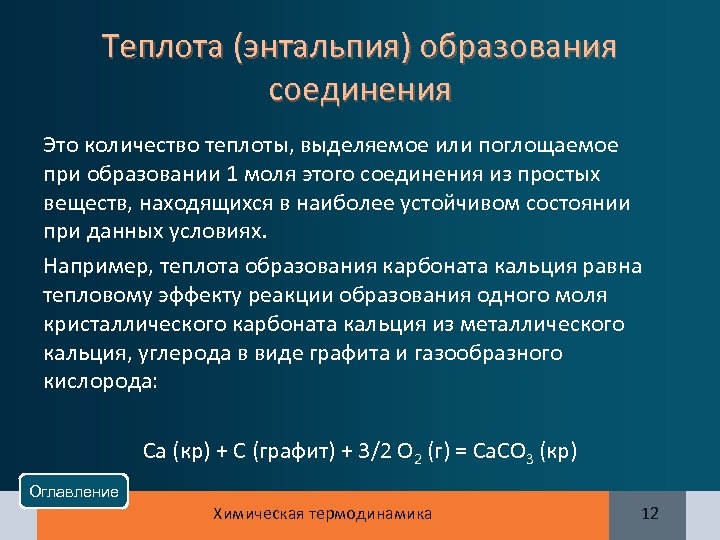 Теплота (энтальпия) образования соединения

Это количество теплоты, выделяемое или поглощаемое при образовании 1 моля этого соединения из простых веществ, находящихся в наиболее устойчивом состоянии при данных условиях.

Например, теплота образования карбоната кальция равна тепловому эффекту реакции образования одного моля кристаллического карбоната кальция из металлического кальция, углерода в виде графита и газообразного кислорода:

Ca (кр) + C (графит) + 3/2 $O_2$ (г) = $CaCO_3$ (кр)

Оглавление

Химическая термодинамика

12